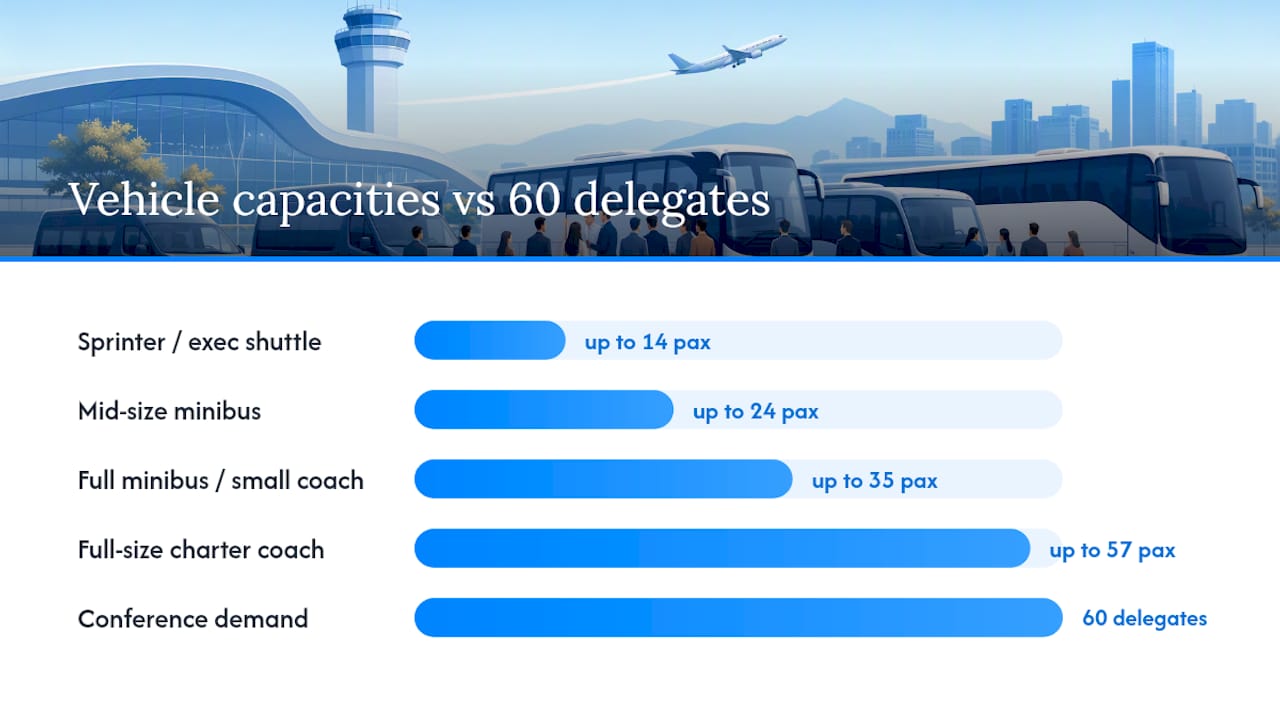 Vehicle capacities vs 60 delegates

Sprinter / exec shuttle up to 14 pax

Mid-size minibus up to 24 pax

Full minibus / small coach up to 35 pax

Full-size charter coach up to 57 pax

Conference demand 60 delegates